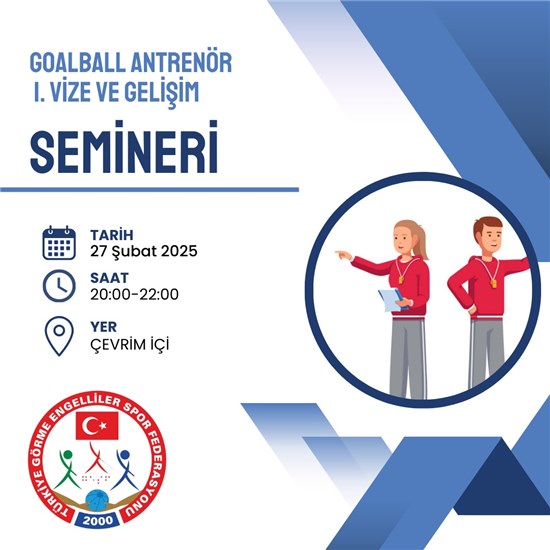 GOALBALL ANTRENÖR
I. VİZE VE GELİŞİM

SEMİNERİ

TARİH
27 Şubat 2025

SAAT
20:00-22:00

YER
ÇEVRİM İÇİ

TÜRKİYE GÖRME ENGELLİLER SPOR FEDERASYONU
2000